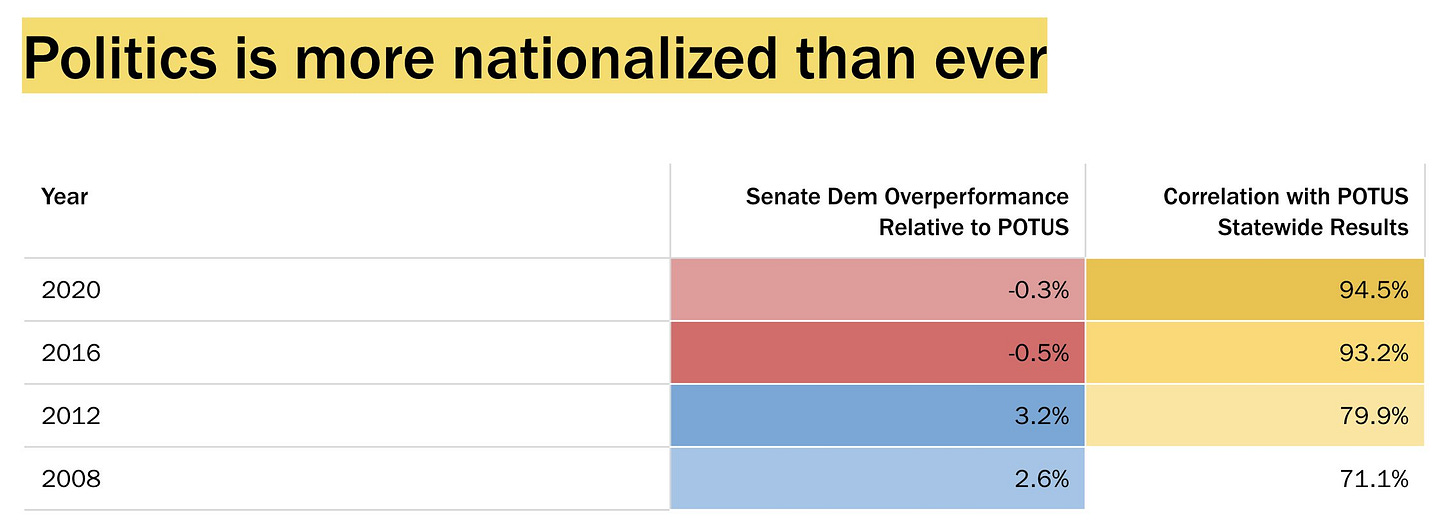 Politics is more nationalized than ever

| Year | Senate Dem Overperformance Relative to POTUS | Correlation with POTUS Statewide Results |
|---|---|---|
| 2020 | -0.3% | 94.5% |
| 2016 | -0.5% | 93.2% |
| 2012 | 3.2% | 79.9% |
| 2008 | 2.6% | 71.1% |